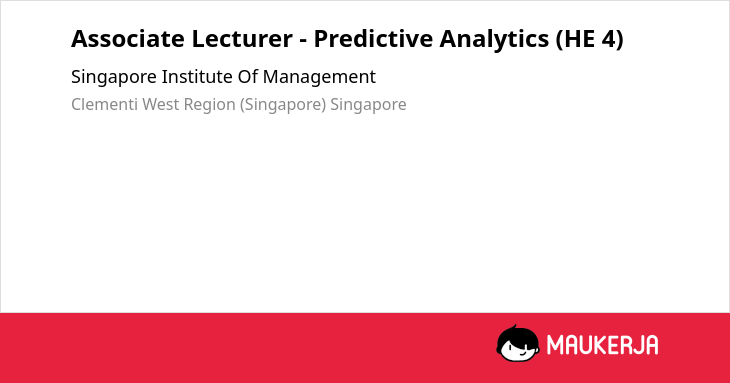 Associate Lecturer - Predictive Analytics (HE 4)

Singapore Institute Of Management

Clementi West Region (Singapore) Singapore

MAUKERJA